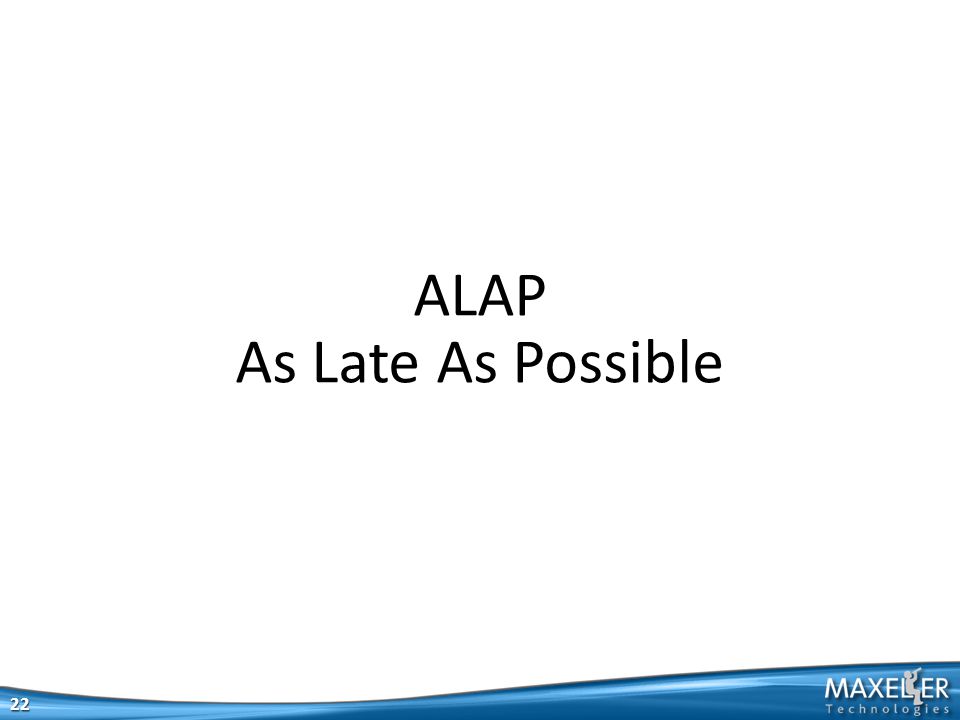 ALAP
As Late As Possible

22

MAXELER
Technologies